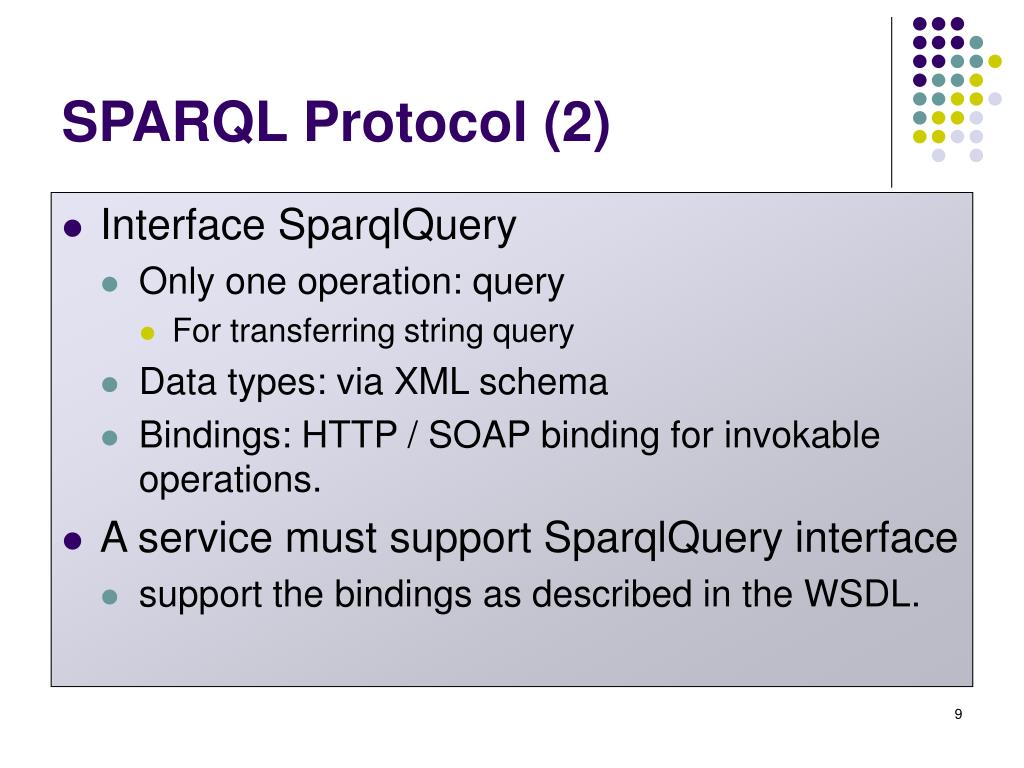 SPARQL Protocol (2)

- Interface SparqlQuery
  - Only one operation: query
    - For transferring string query
  - Data types: via XML schema
  - Bindings: HTTP / SOAP binding for invokable operations.
- A service must support SparqlQuery interface
  - support the bindings as described in the WSDL.

9